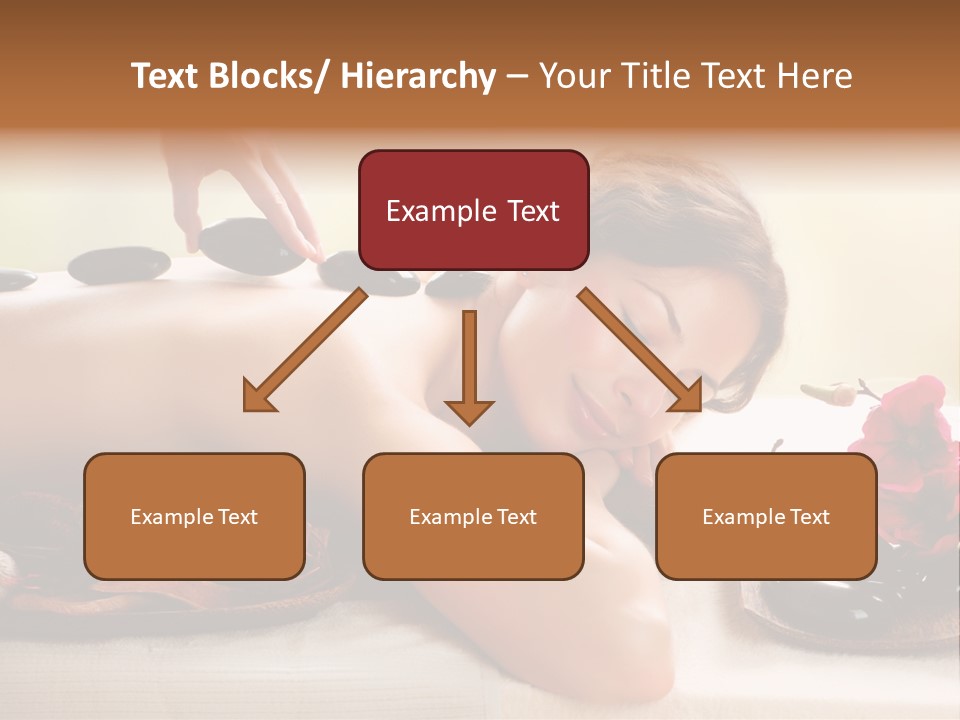 Text Blocks/ Hierarchy – Your Title Text Here

Example Text

Example Text

Example Text

Example Text